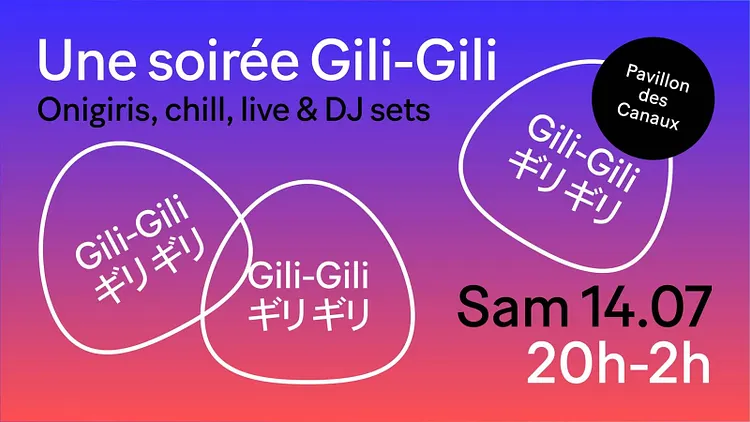 Une soirée Gili-Gili
Onigiris, chill, live & DJ sets

Pavillon des Canaux

Gili-Gili
ギリギリ

Gili-Gili
ギリギリ

Gili-Gili
ギリギリ

Sam 14.07
20h-2h